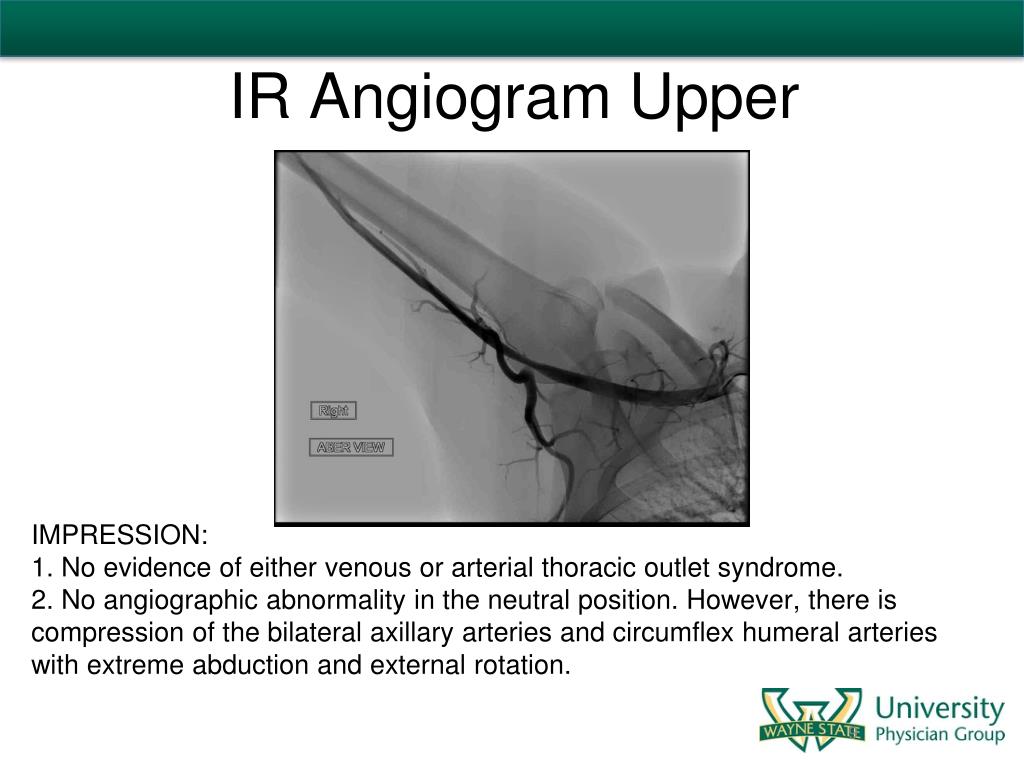 IR Angiogram Upper

Right

ABER VIEW

IMPRESSION:
1. No evidence of either venous or arterial thoracic outlet syndrome.
2. No angiographic abnormality in the neutral position. However, there is compression of the bilateral axillary arteries and circumflex humeral arteries with extreme abduction and external rotation.

WAYNE STATE

University
Physician Group